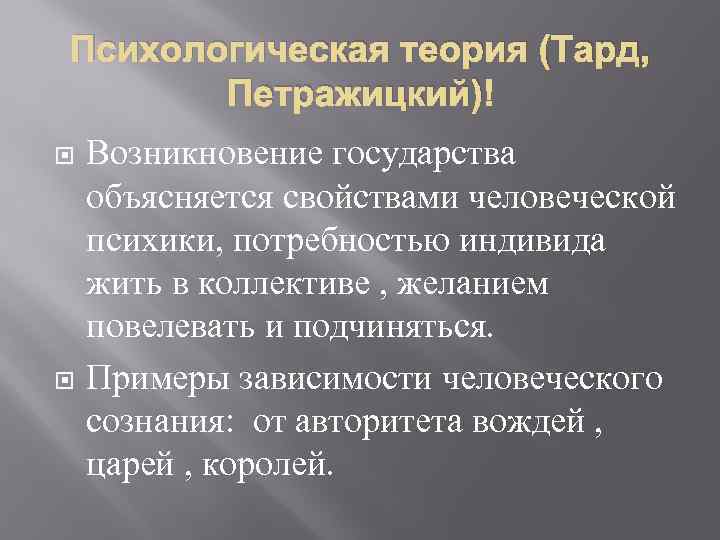 Психологическая теория (Тард, Петражицкий)!

Возникновение государства объясняется свойствами человеческой психики, потребностью индивида жить в коллективе , желанием повелевать и подчиняться.

Примеры зависимости человеческого сознания:  от авторитета вождей , царей , королей.